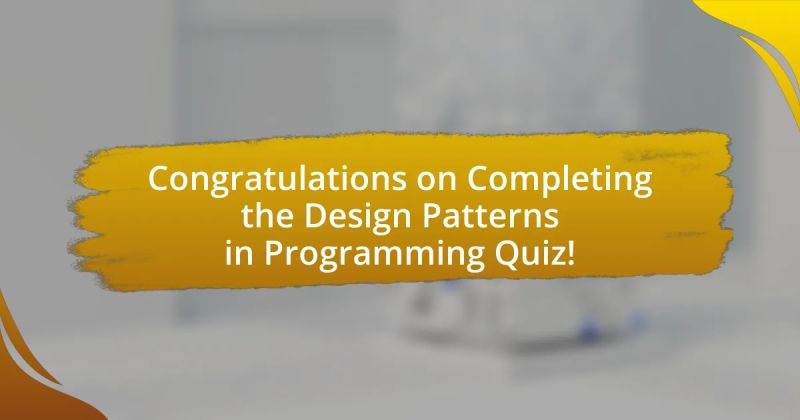 Congratulations on Completing the Design Patterns in Programming Quiz!